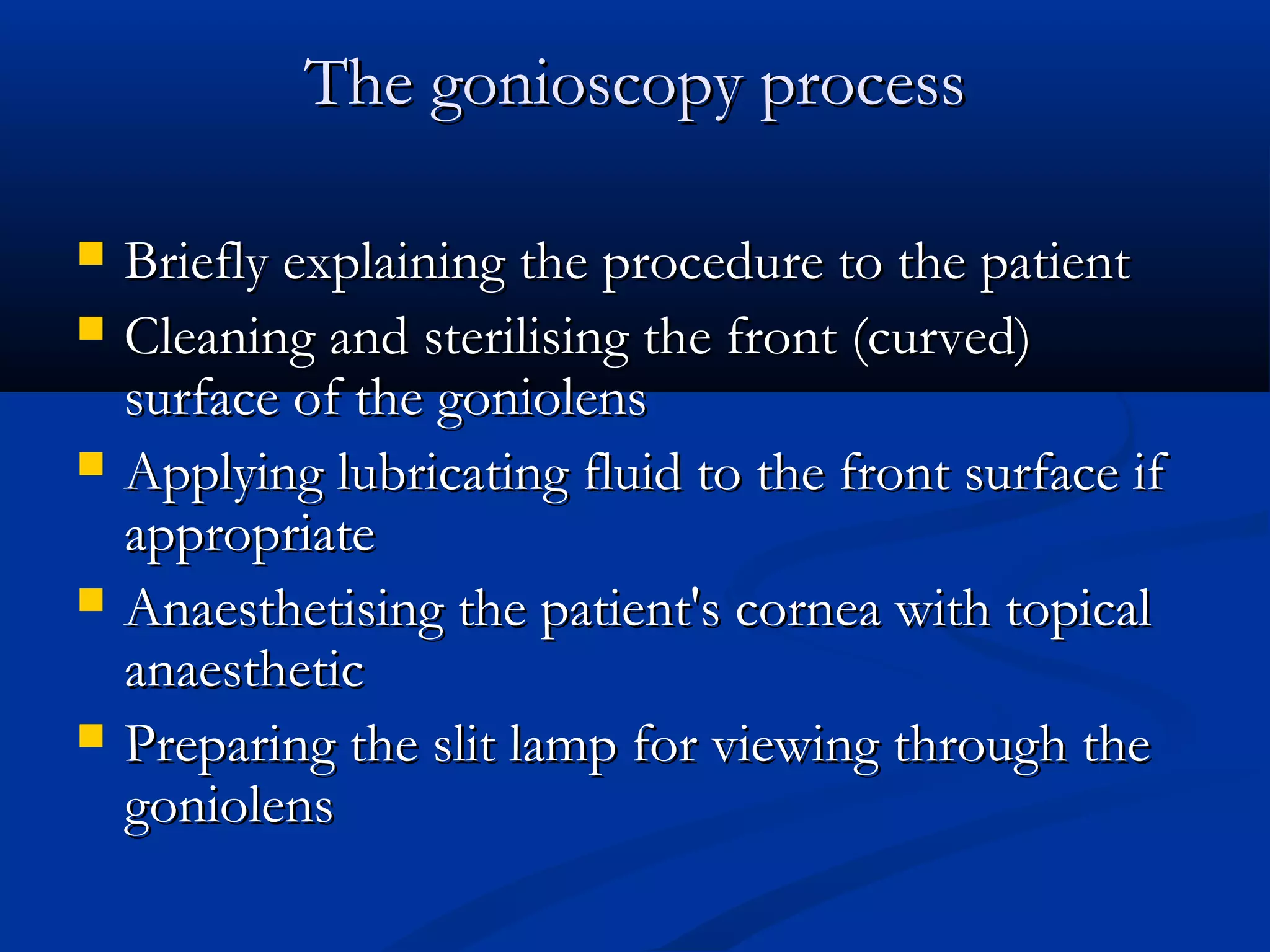 The gonioscopy process

- Briefly explaining the procedure to the patient
- Cleaning and sterilising the front (curved) surface of the goniolens
- Applying lubricating fluid to the front surface if appropriate
- Anaesthetising the patient's cornea with topical anaesthetic
- Preparing the slit lamp for viewing through the goniolens